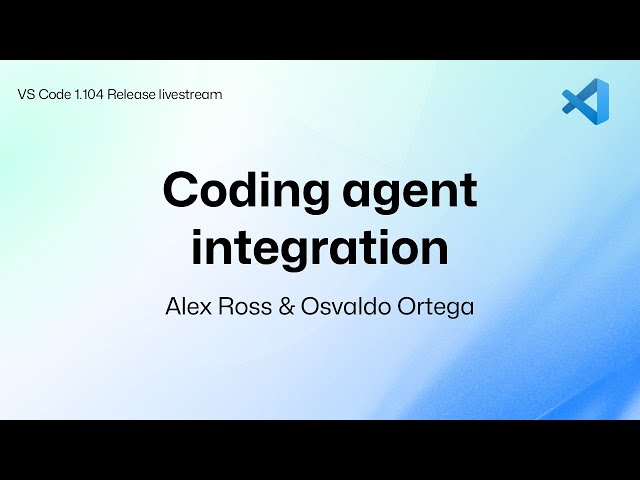 VS Code 1.104 Release livestream

Coding agent integration

Alex Ross & Osvaldo Ortega